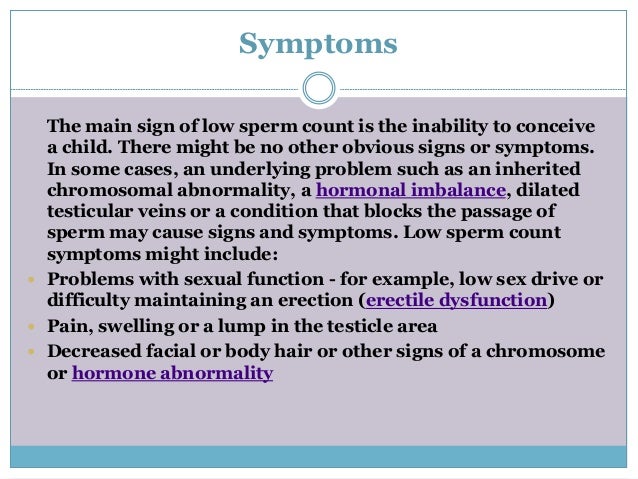 Symptoms

The main sign of low sperm count is the inability to conceive a child. There might be no other obvious signs or symptoms. In some cases, an underlying problem such as an inherited chromosomal abnormality, a hormonal imbalance, dilated testicular veins or a condition that blocks the passage of sperm may cause signs and symptoms. Low sperm count symptoms might include:

- Problems with sexual function - for example, low sex drive or difficulty maintaining an erection (erectile dysfunction)
- Pain, swelling or a lump in the testicle area
- Decreased facial or body hair or other signs of a chromosome or hormone abnormality